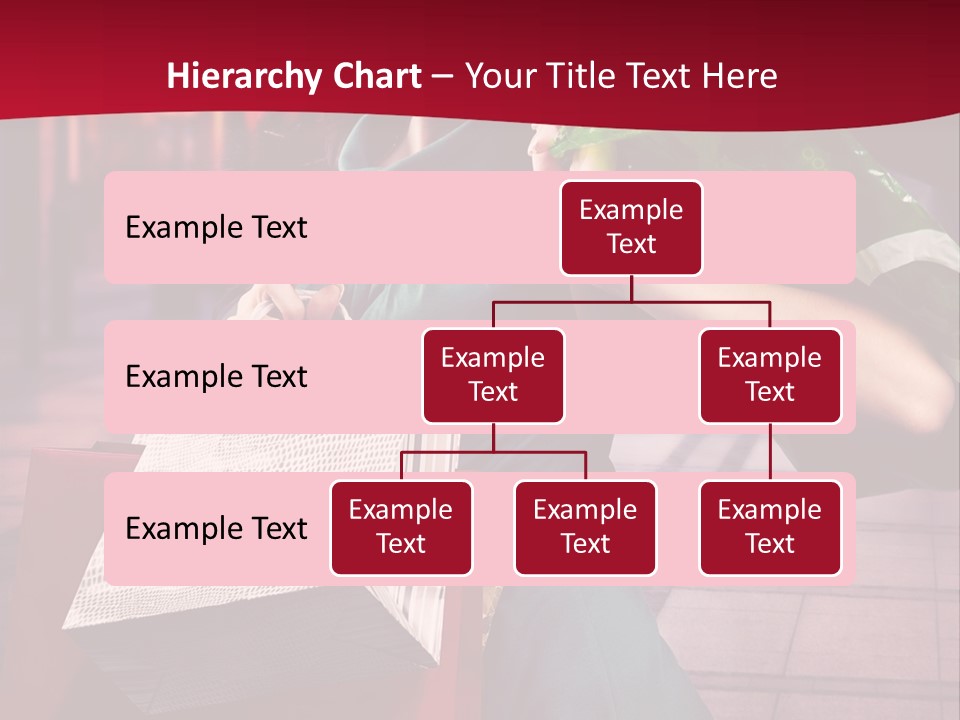 Hierarchy Chart – Your Title Text Here

Example Text

Example Text

Example Text

Example Text

Example Text

Example Text

Example Text

Example Text

Example Text